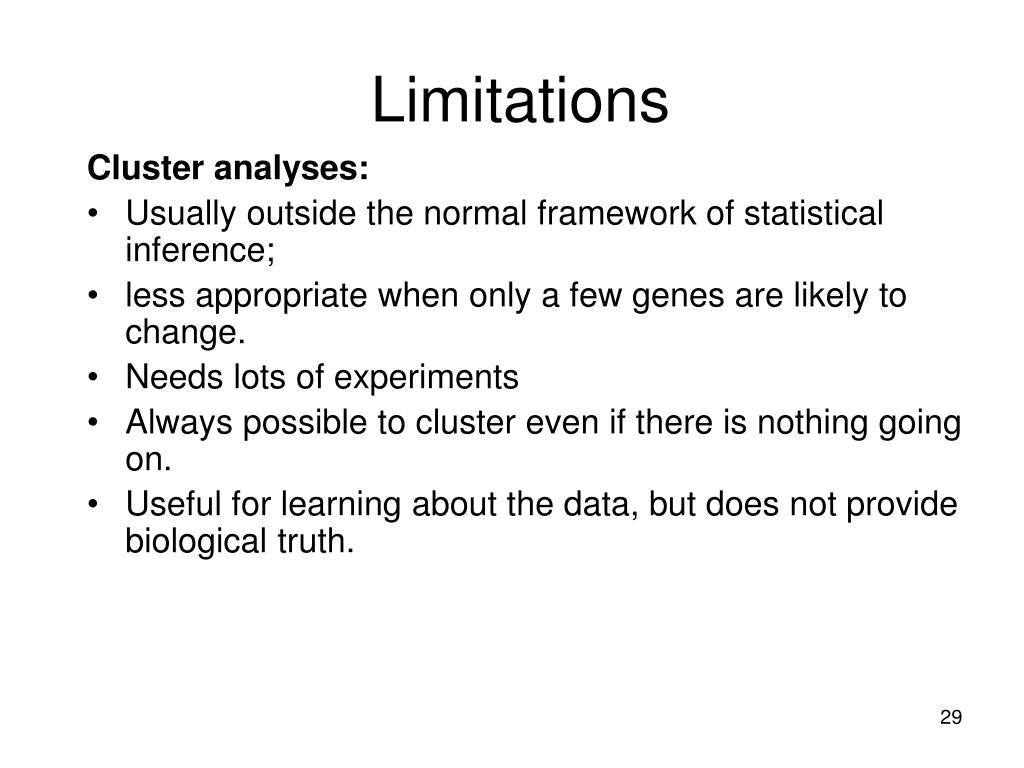 Limitations

Cluster analyses:

• Usually outside the normal framework of statistical inference;
• less appropriate when only a few genes are likely to change.
• Needs lots of experiments
• Always possible to cluster even if there is nothing going on.
• Useful for learning about the data, but does not provide biological truth.

29